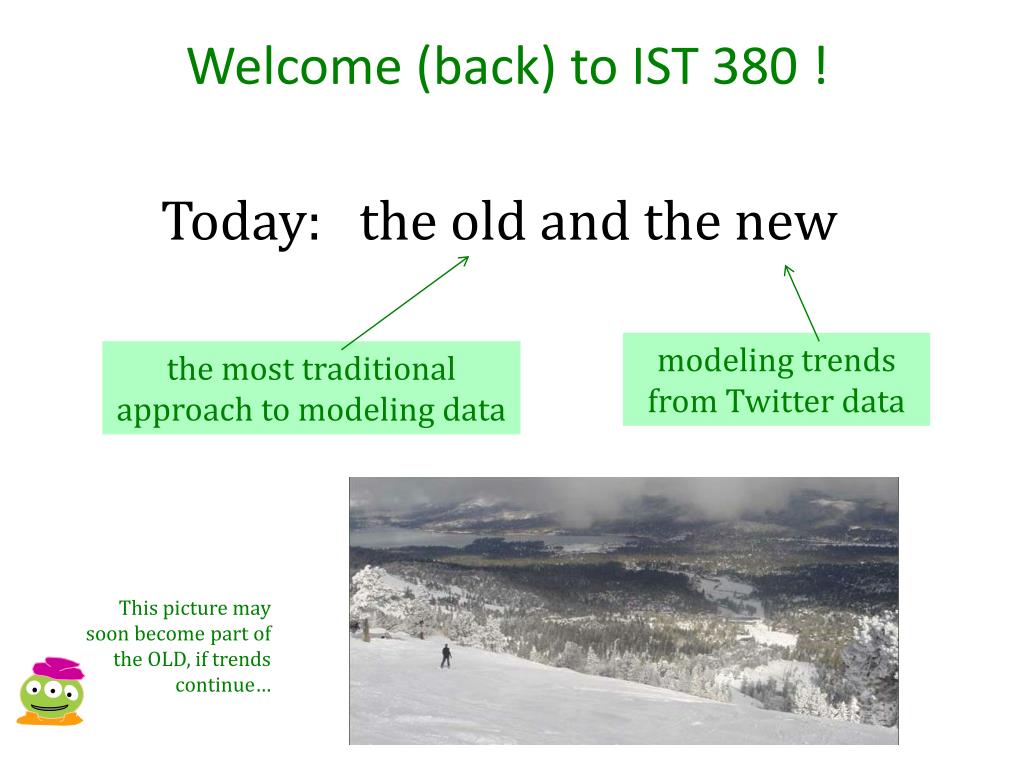 Welcome (back) to IST 380 !

Today: the old and the new

the most traditional approach to modeling data

modeling trends from Twitter data

This picture may soon become part of the OLD, if trends continue…